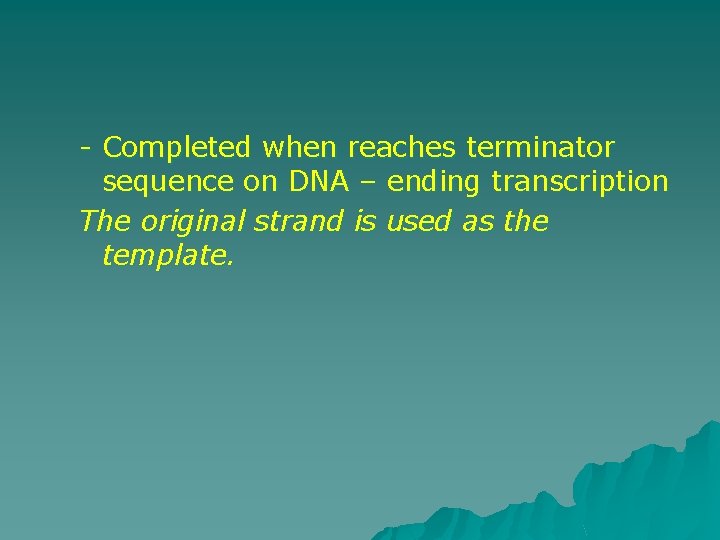 - Completed when reaches terminator sequence on DNA – ending transcription

The original strand is used as the template.